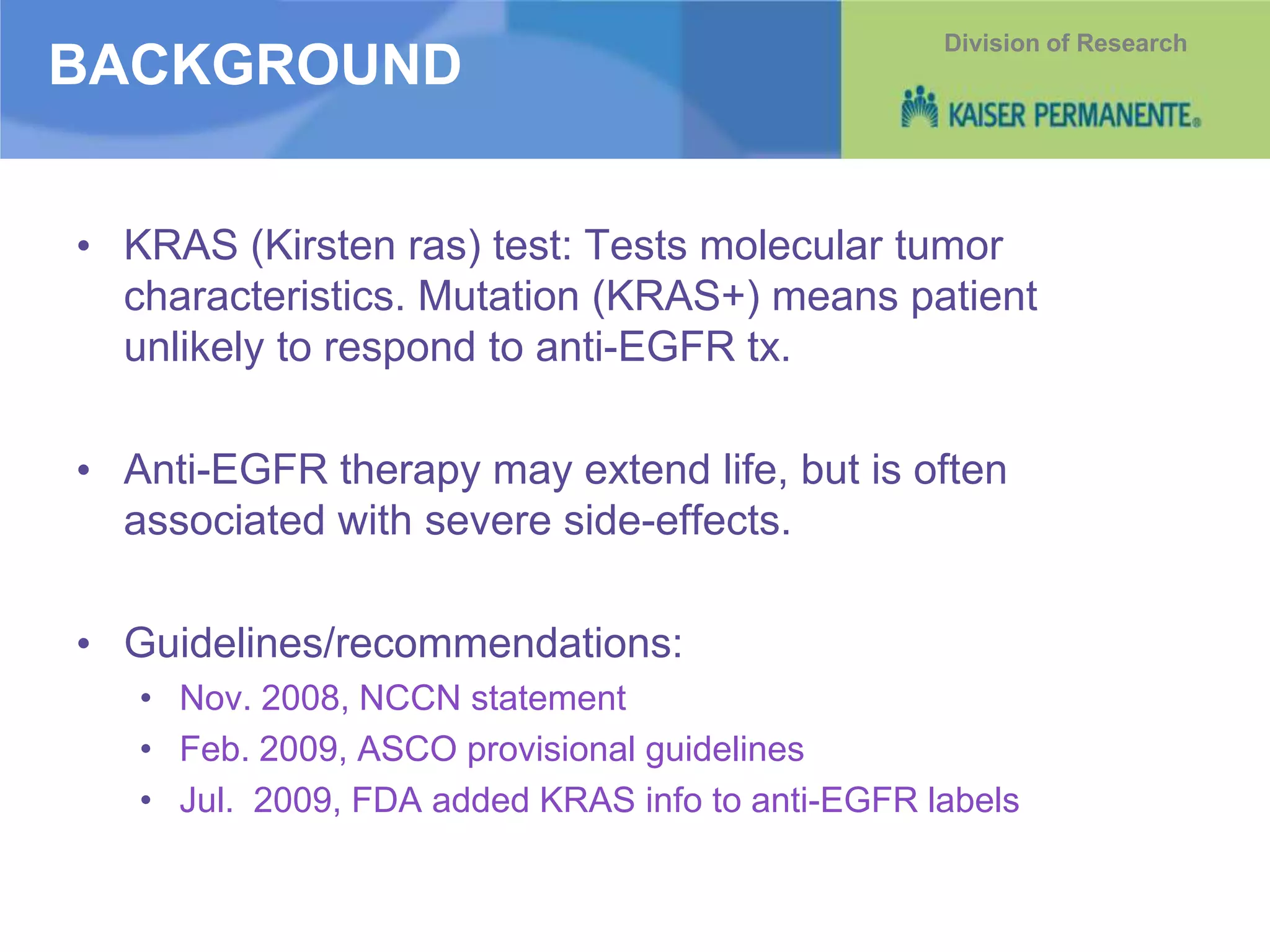 BACKGROUND

Division of Research

KAISER PERMANENTE®

• KRAS (Kirsten ras) test: Tests molecular tumor characteristics. Mutation (KRAS+) means patient unlikely to respond to anti-EGFR tx.

• Anti-EGFR therapy may extend life, but is often associated with severe side-effects.

• Guidelines/recommendations:
  • Nov. 2008, NCCN statement
  • Feb. 2009, ASCO provisional guidelines
  • Jul. 2009, FDA added KRAS info to anti-EGFR labels